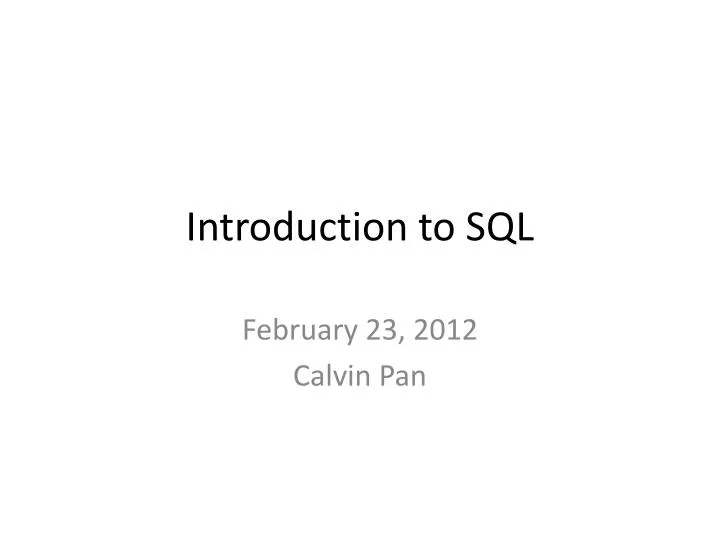 Introduction to SQL

February 23, 2012
Calvin Pan